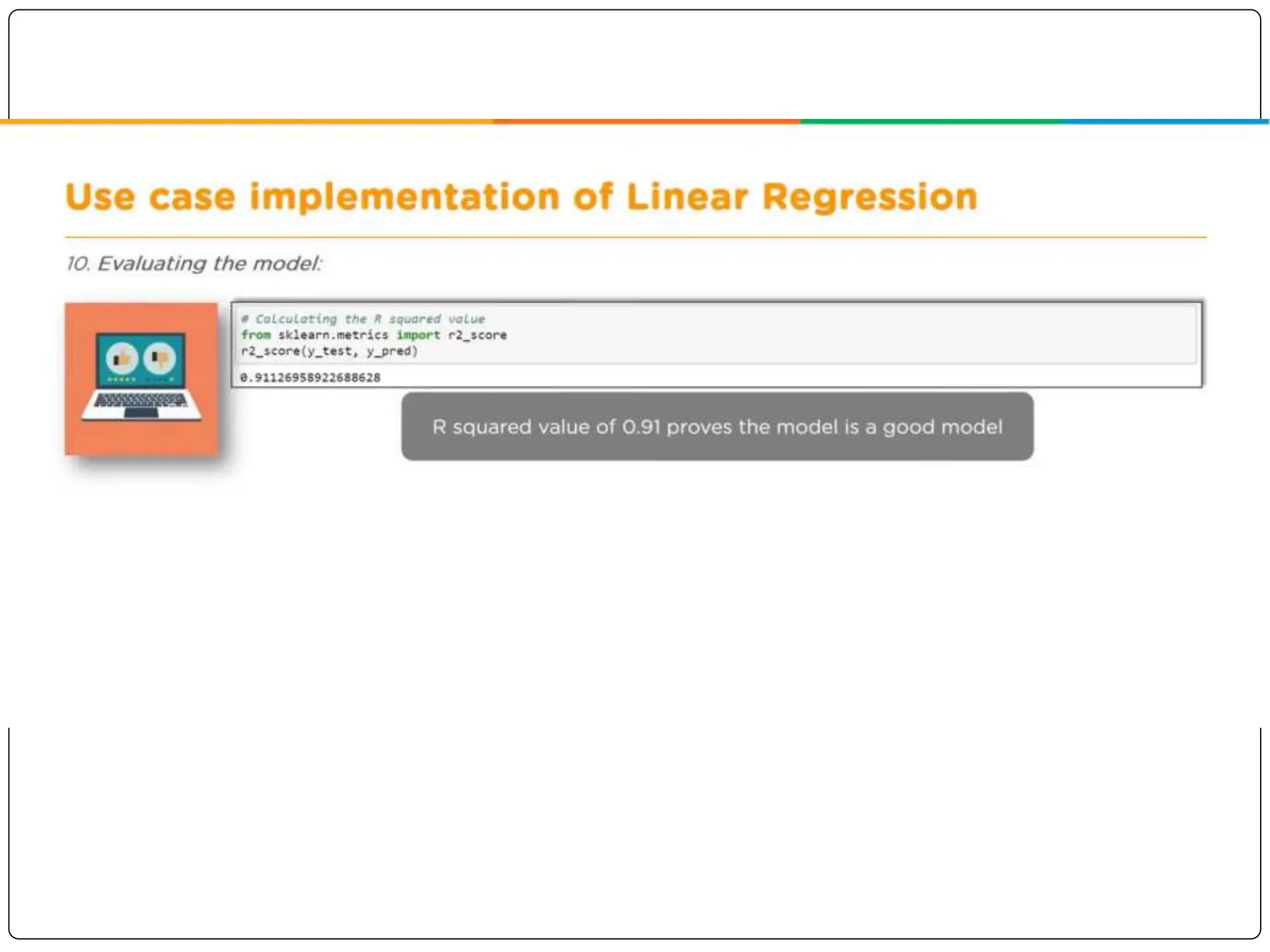 Use case implementation of Linear Regression

10. Evaluating the model:

# Calculating the R squared value
from sklearn.metrics import r2_score
r2_score(y_test, y_pred)

0.91126958922688628

R squared value of 0.91 proves the model is a good model